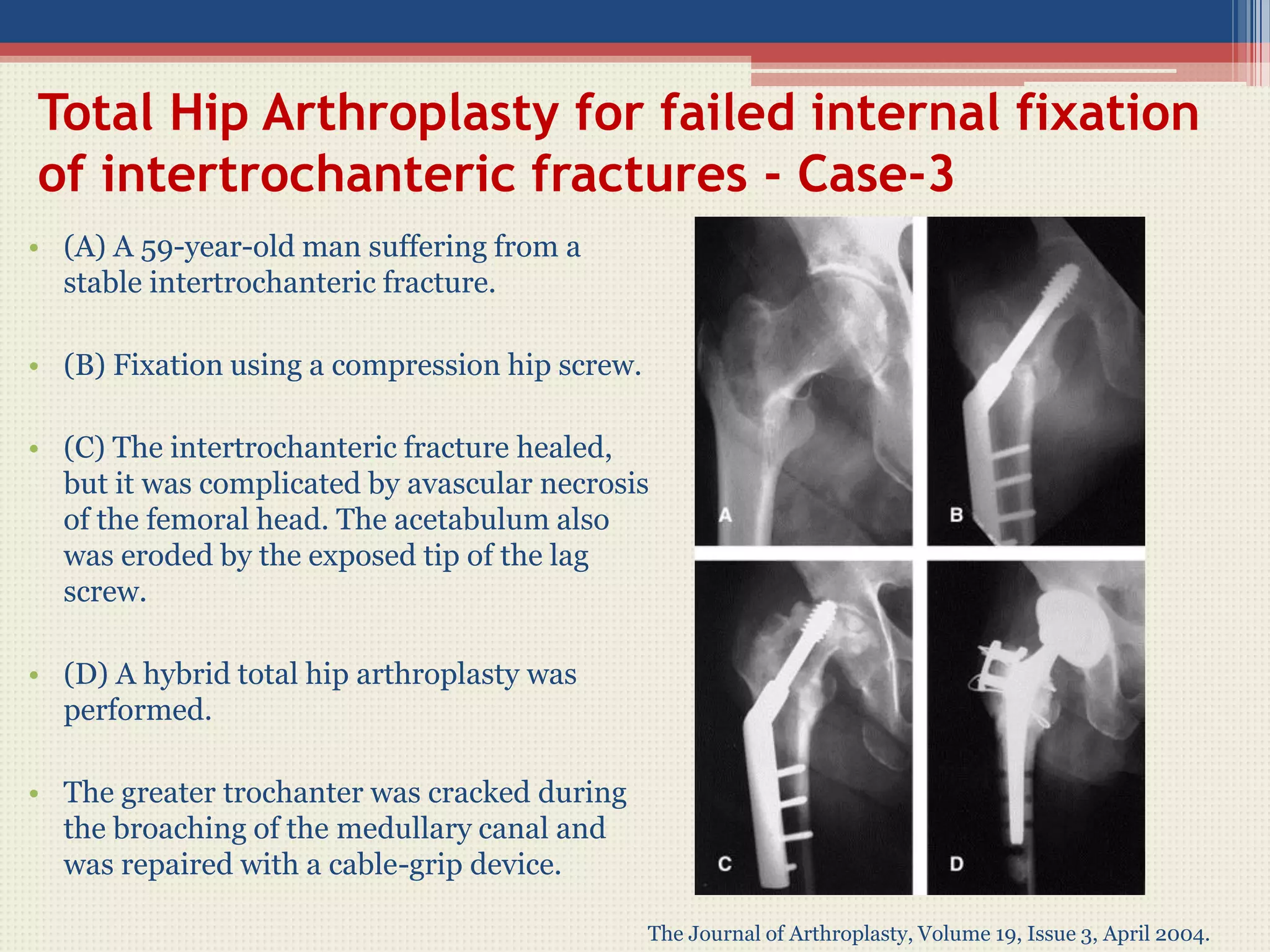 Total Hip Arthroplasty for failed internal fixation of intertrochanteric fractures - Case-3

• (A) A 59-year-old man suffering from a stable intertrochanteric fracture.

• (B) Fixation using a compression hip screw.

• (C) The intertrochanteric fracture healed, but it was complicated by avascular necrosis of the femoral head. The acetabulum also was eroded by the exposed tip of the lag screw.

• (D) A hybrid total hip arthroplasty was performed.

• The greater trochanter was cracked during the broaching of the medullary canal and was repaired with a cable-grip device.

A

B

C

D

The Journal of Arthroplasty, Volume 19, Issue 3, April 2004.